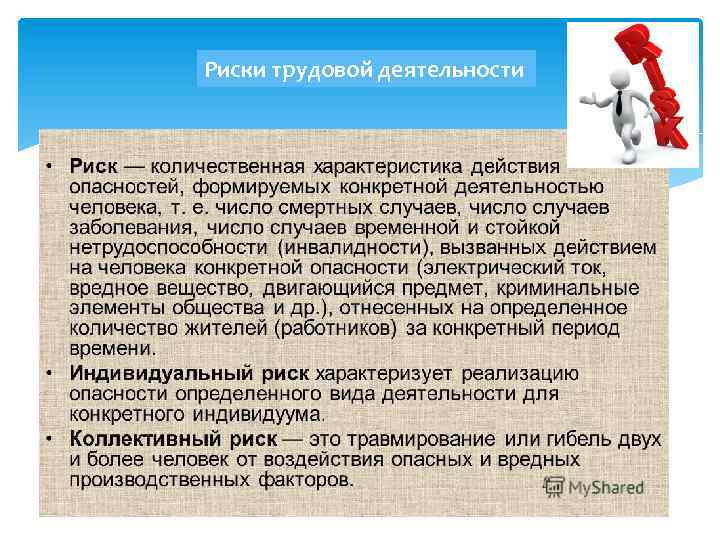 Риски трудовой деятельности

RISK

• Риск — количественная характеристика действия опасностей, формируемых конкретной деятельностью человека, т. е. число смертных случаев, число случаев заболевания, число случаев временной и стойкой нетрудоспособности (инвалидности), вызванных действием на человека конкретной опасности (электрический ток, вредное вещество, двигающийся предмет, криминальные элементы общества и др.), отнесенных на определенное количество жителей (работников) за конкретный период времени.

• Индивидуальный риск характеризует реализацию опасности определенного вида деятельности для конкретного индивидуума.

• Коллективный риск — это травмирование или гибель двух и более человек от воздействия опасных и вредных производственных факторов.

MyShared